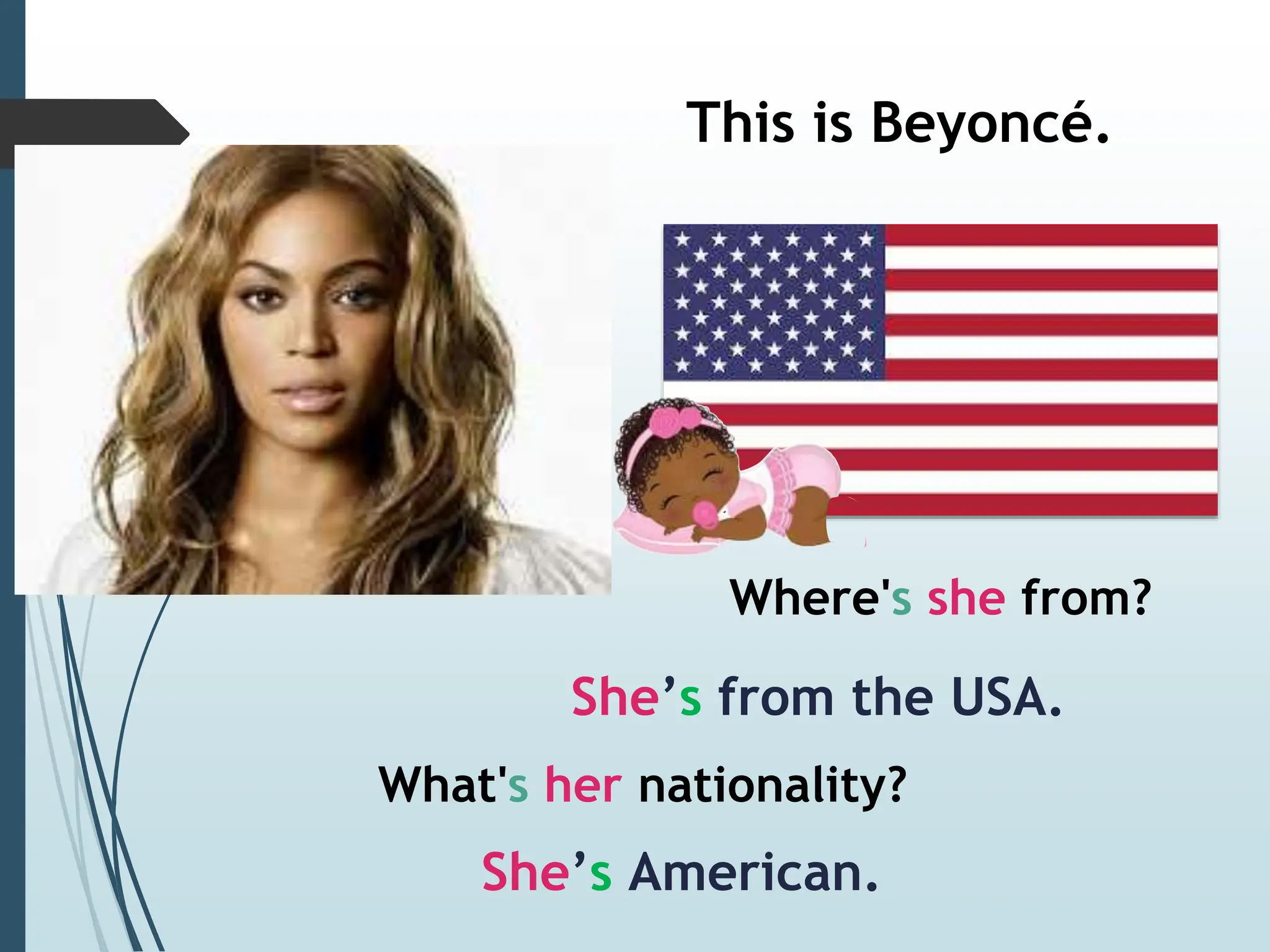 This is Beyoncé.

Where's she from?

She's from the USA.

What's her nationality?

She's American.